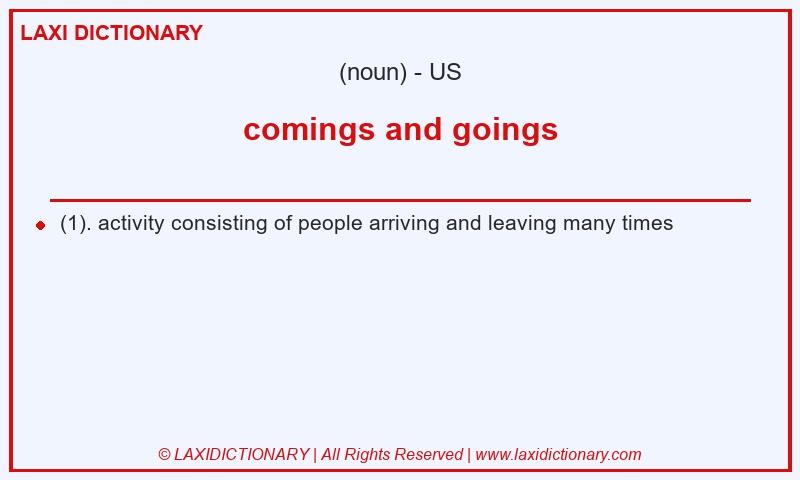 LAXI DICTIONARY

(noun) - US

comings and goings

(1). activity consisting of people arriving and leaving many times

© LAXIDICTIONARY | All Rights Reserved | www.laxidictionary.com